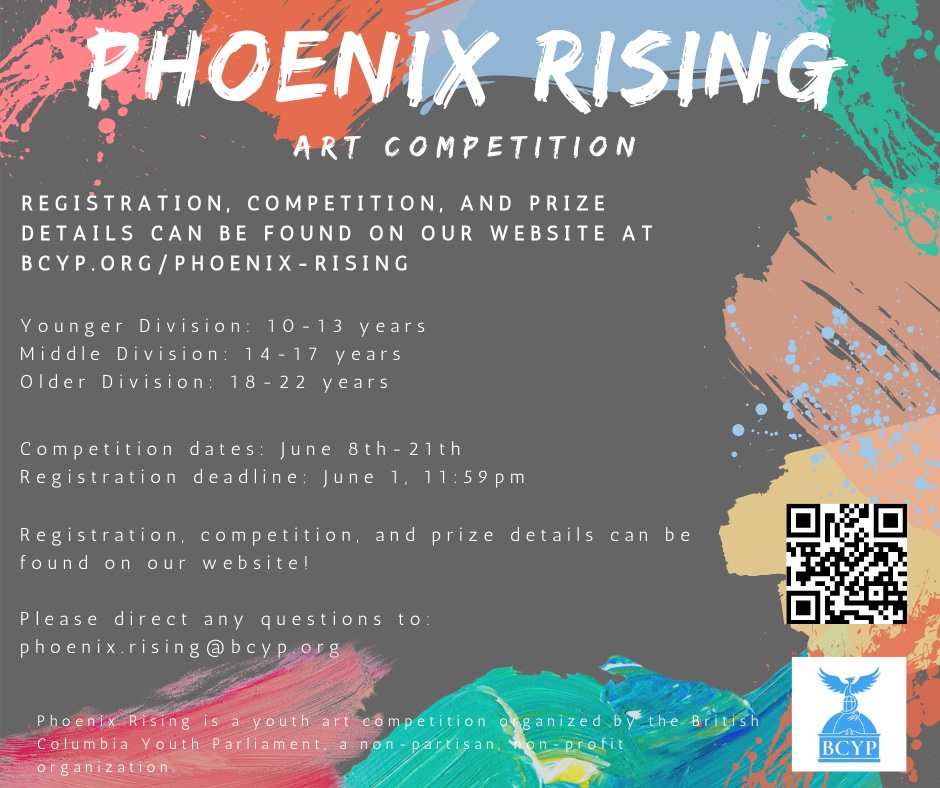 PHOENIX RISING

ART COMPETITION

REGISTRATION, COMPETITION, AND PRIZE DETAILS CAN BE FOUND ON OUR WEBSITE AT BCYP.ORG/PHOENIX-RISING

Younger Division: 10-13 years
Middle Division: 14-17 years
Older Division: 18-22 years

Competition dates: June 8th-21th
Registration deadline: June 1, 11:59pm

Registration, competition, and prize details can be found on our website!

Please direct any questions to:
phoenix.rising@bcyp.org

Phoenix Rising is a youth art competition organized by the British Columbia Youth Parliament, a non-partisan, non-profit organization.

BCYP